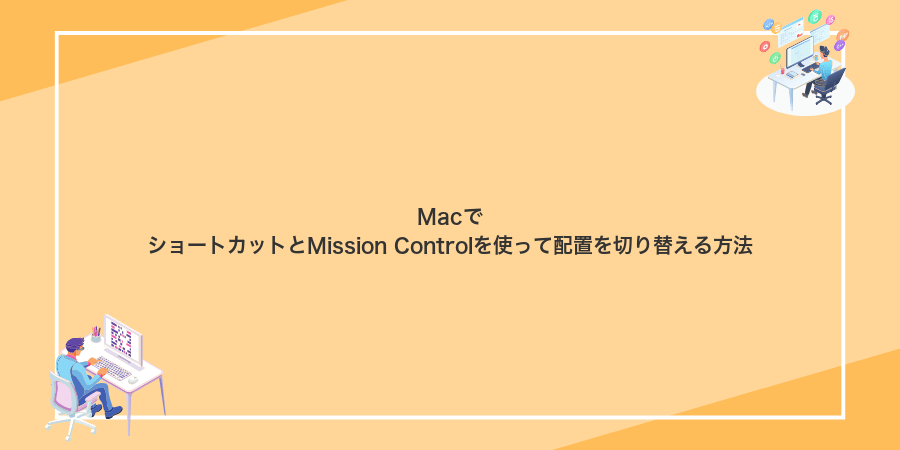 Macで
ショートカットとMission Controlを使って配置を切り替える方法